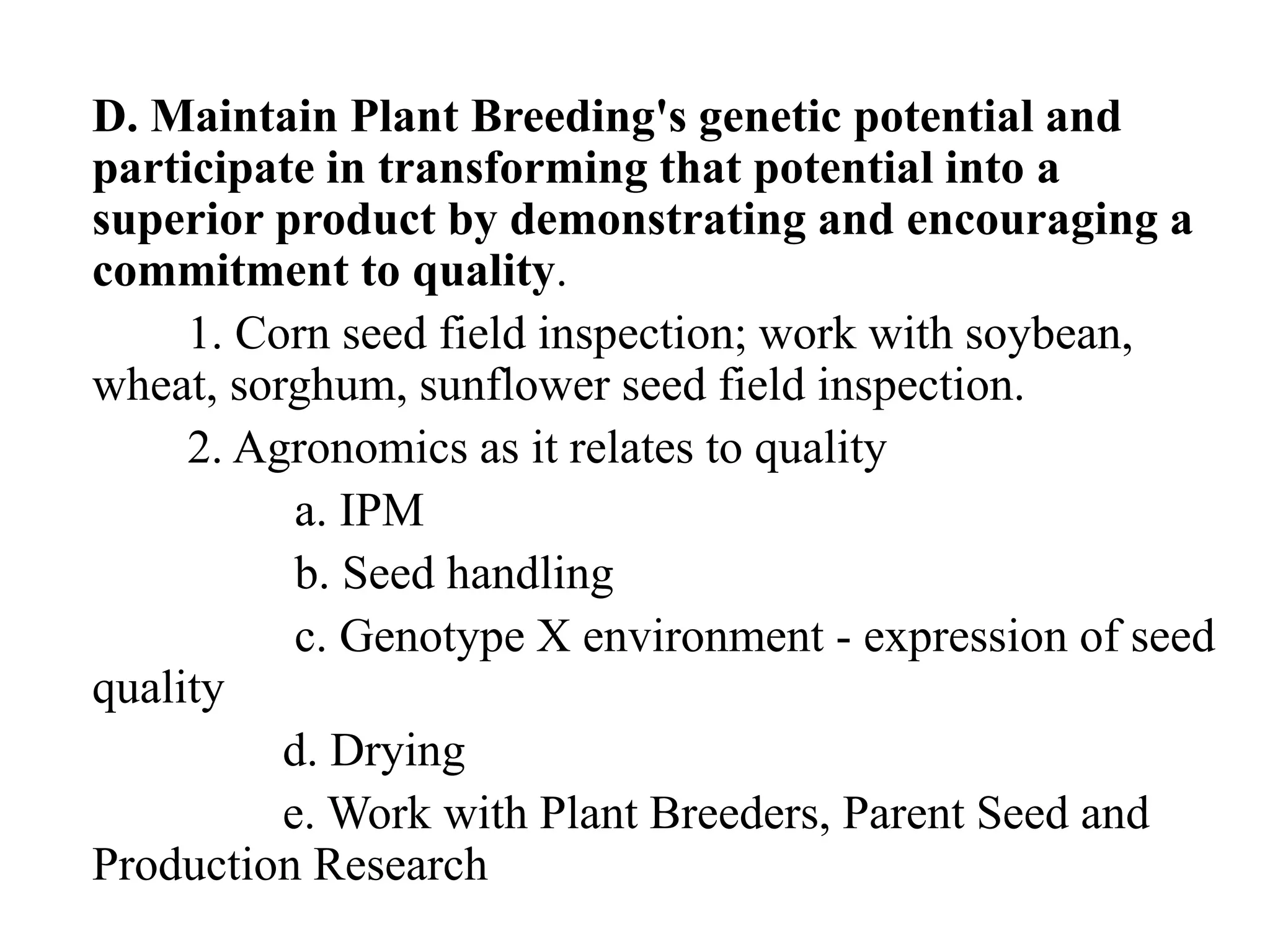 D. Maintain Plant Breeding's genetic potential and participate in transforming that potential into a superior product by demonstrating and encouraging a commitment to quality.

1. Corn seed field inspection; work with soybean, wheat, sorghum, sunflower seed field inspection.

2. Agronomics as it relates to quality

a. IPM

b. Seed handling

c. Genotype X environment - expression of seed quality

d. Drying

e. Work with Plant Breeders, Parent Seed and Production Research